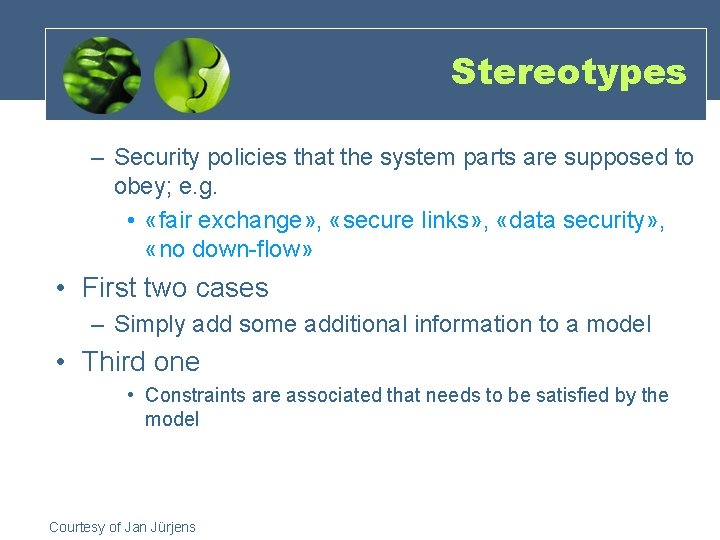 Stereotypes

– Security policies that the system parts are supposed to obey; e.g.

• «fair exchange», «secure links», «data security», «no down-flow»

• First two cases

– Simply add some additional information to a model

• Third one

• Constraints are associated that needs to be satisfied by the model

Courtesy of Jan Jürjens